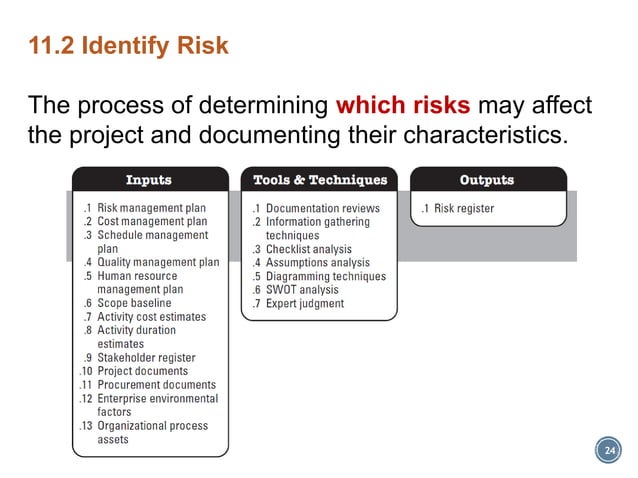 11.2 Identify Risk

The process of determining which risks may affect the project and documenting their characteristics.

Inputs

.1 Risk management plan
.2 Cost management plan
.3 Schedule management plan
.4 Quality management plan
.5 Human resource management plan
.6 Scope baseline
.7 Activity cost estimates
.8 Activity duration estimates
.9 Stakeholder register
.10 Project documents
.11 Procurement documents
.12 Enterprise environmental factors
.13 Organizational process assets

Tools & Techniques

.1 Documentation reviews
.2 Information gathering techniques
.3 Checklist analysis
.4 Assumptions analysis
.5 Diagramming techniques
.6 SWOT analysis
.7 Expert judgment

Outputs

.1 Risk register

24